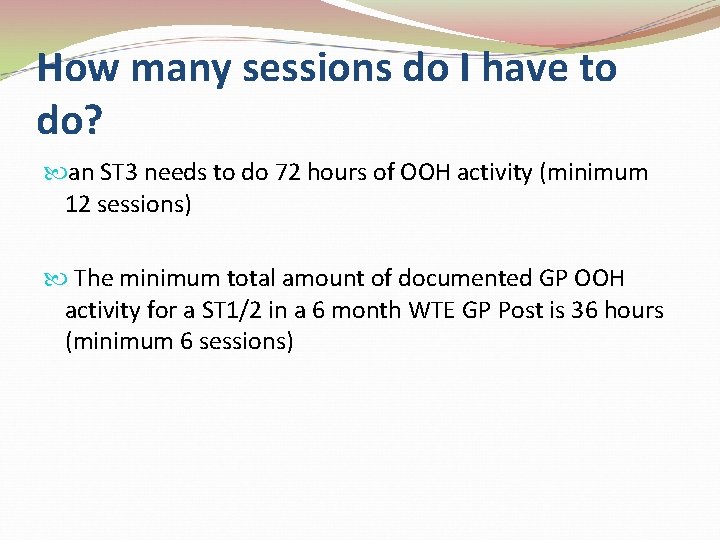 How many sessions do I have to do?

an ST3 needs to do 72 hours of OOH activity (minimum 12 sessions)

The minimum total amount of documented GP OOH activity for a ST1/2 in a 6 month WTE GP Post is 36 hours (minimum 6 sessions)